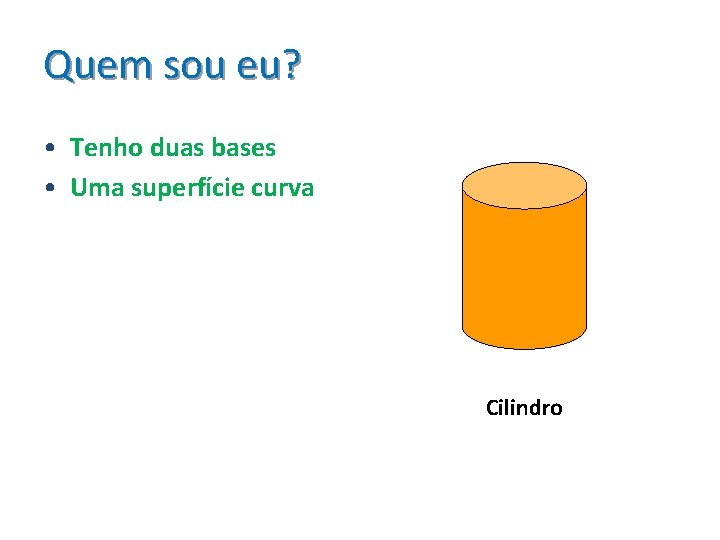 Quem sou eu?

• Tenho duas bases
• Uma superfície curva

Cilindro